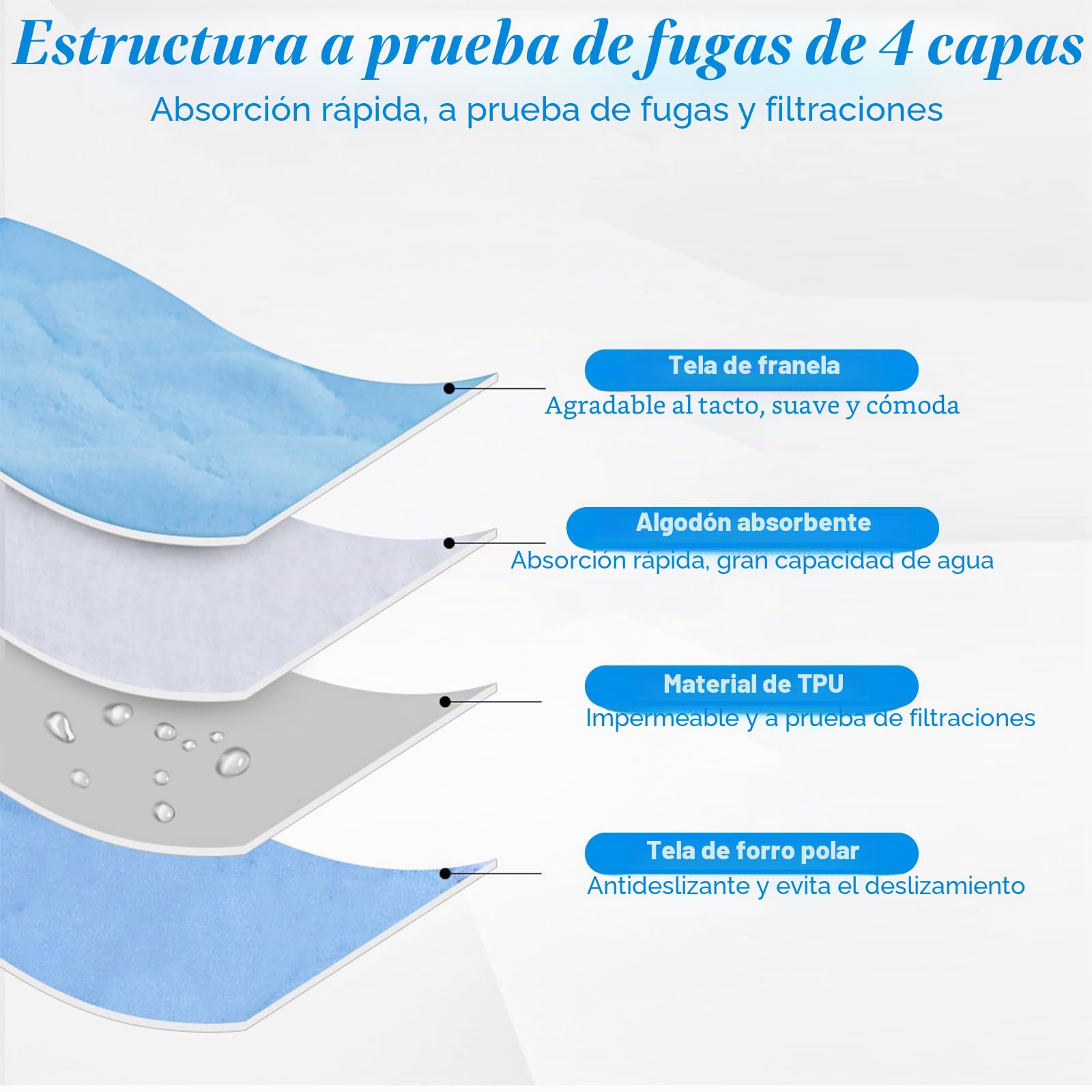 Estructura a prueba de fugas de 4 capas

Absorción rápida, a prueba de fugas y filtraciones

Tela de franela
Agradable al tacto, suave y cómoda

Algodón absorbente
Absorción rápida, gran capacidad de agua

Material de TPU
Impermeable y a prueba de filtraciones

Tela de forro polar
Antideslizante y evita el deslizamiento